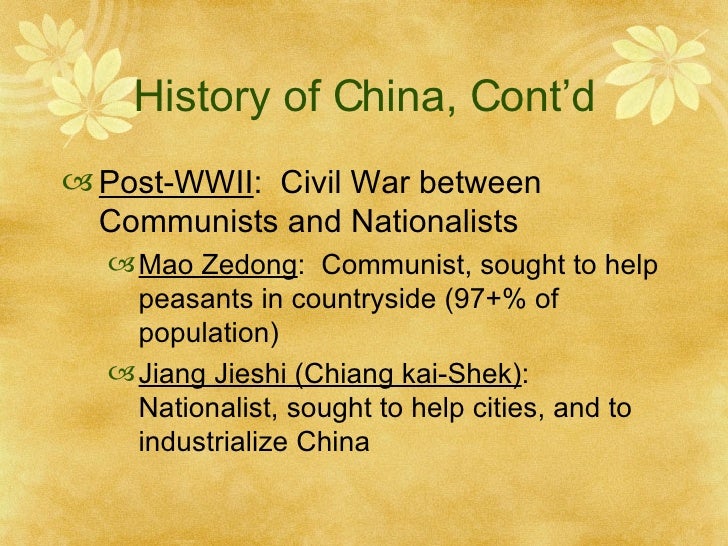 History of China, Cont’d

Post-WWII: Civil War between Communists and Nationalists

Mao Zedong: Communist, sought to help peasants in countryside (97+% of population)

Jiang Jieshi (Chiang kai-Shek): Nationalist, sought to help cities, and to industrialize China